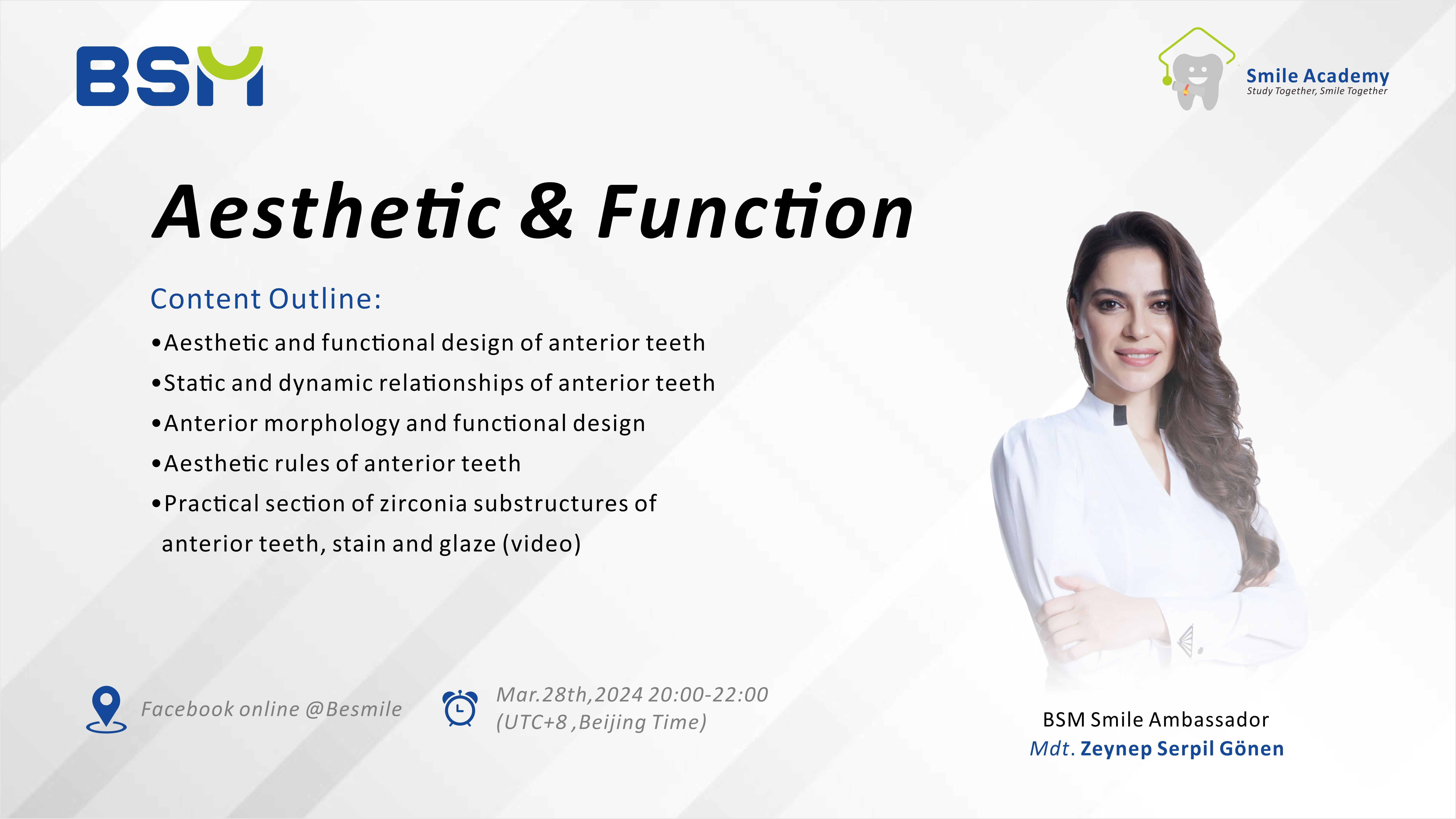 BSM

Smile Academy
Study Together, Smile Together

Aesthetic & Function

Content Outline:

•Aesthetic and functional design of anterior teeth
•Static and dynamic relationships of anterior teeth
•Anterior morphology and functional design
•Aesthetic rules of anterior teeth
•Practical section of zirconia substructures of anterior teeth, stain and glaze (video)

Facebook online @Besmile

Mar.28th,2024 20:00-22:00
(UTC+8 ,Beijing Time)

BSM Smile Ambassador
Mdt. Zeynep Serpil Gönen